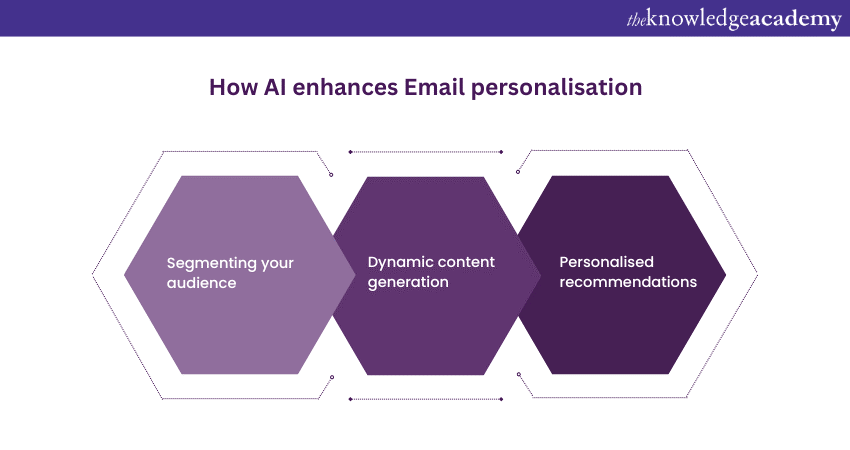 theknowledgeacademy

How AI enhances Email personalisation

Segmenting your audience

Dynamic content generation

Personalised recommendations